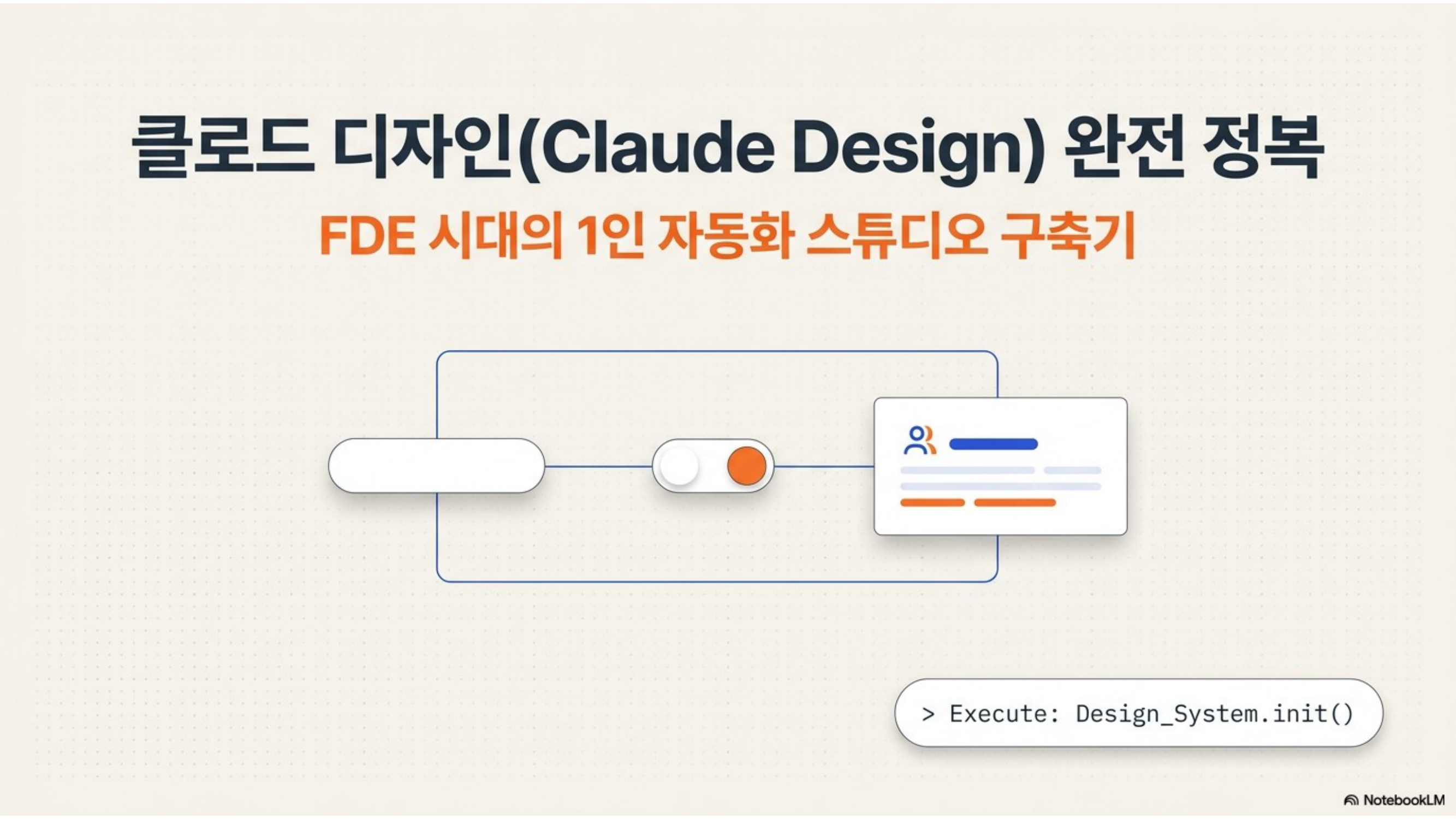 클로드 디자인(Claude Design) 완전 정복

FDE 시대의 1인 자동화 스튜디오 구축기

> Execute: Design_System.init()

NotebookLM